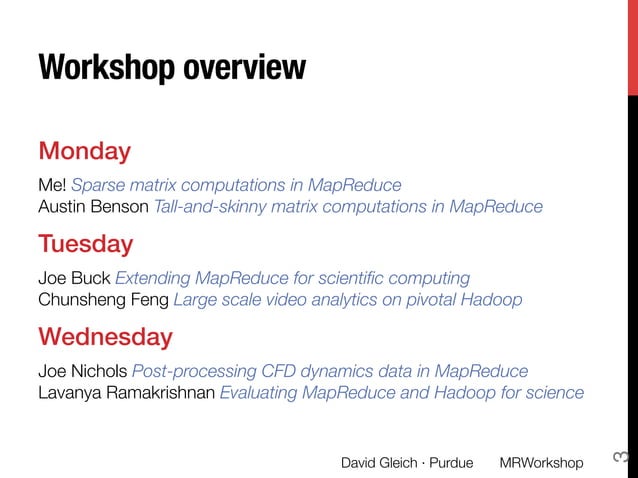 Workshop overview

Monday

Me! Sparse matrix computations in MapReduce
Austin Benson Tall-and-skinny matrix computations in MapReduce

Tuesday

Joe Buck Extending MapReduce for scientific computing
Chunsheng Feng Large scale video analytics on pivotal Hadoop

Wednesday

Joe Nichols Post-processing CFD dynamics data in MapReduce
Lavanya Ramakrishnan Evaluating MapReduce and Hadoop for science

David Gleich · Purdue MRWorkshop

3